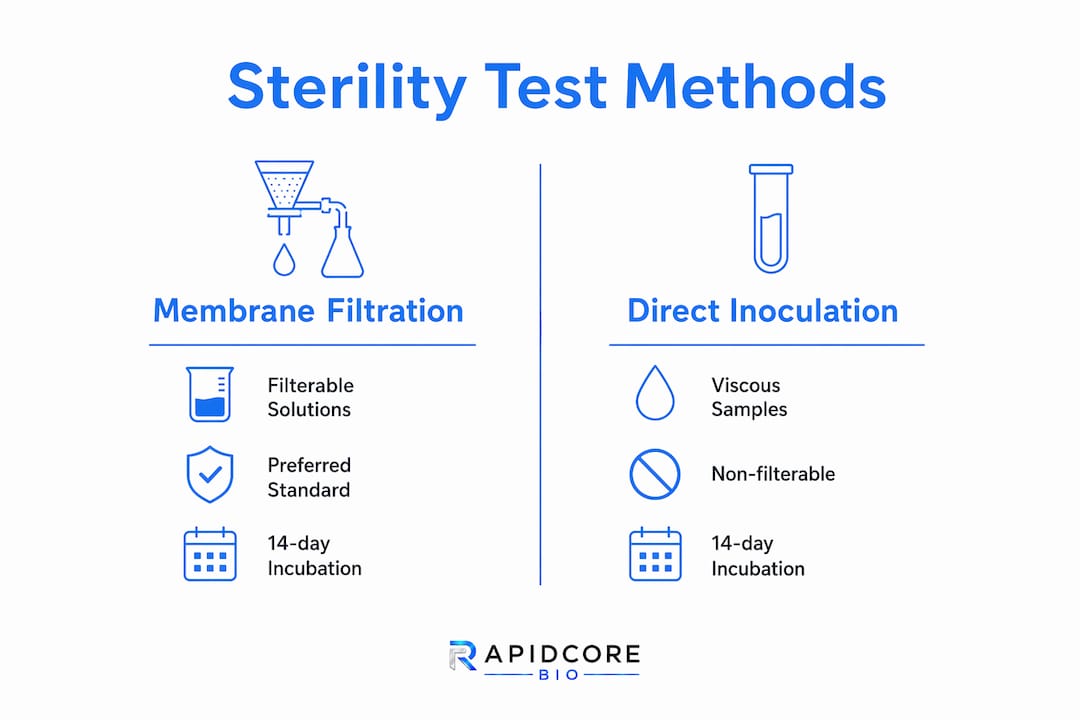 Sterility Test Methods

Membrane Filtration

Filterable Solutions

Preferred Standard

14-day Incubation

Direct Inoculation

Viscous Samples

Non-filterable

14-day Incubation

RAPIDCORE
BIO